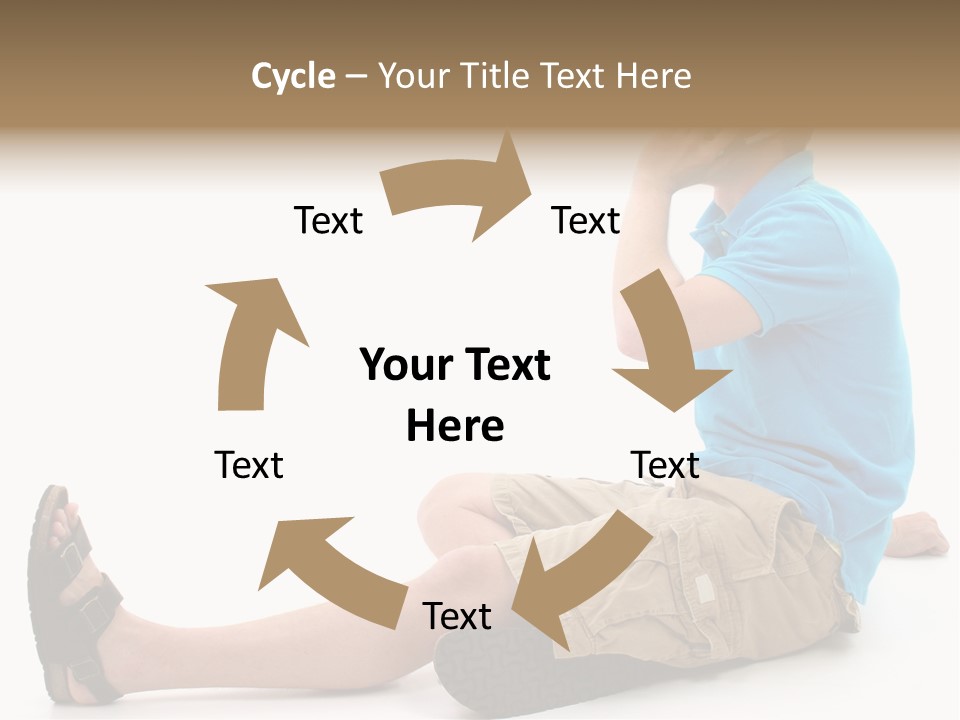 Cycle – Your Title Text Here

Text

Text

Your Text Here

Text

Text

Text